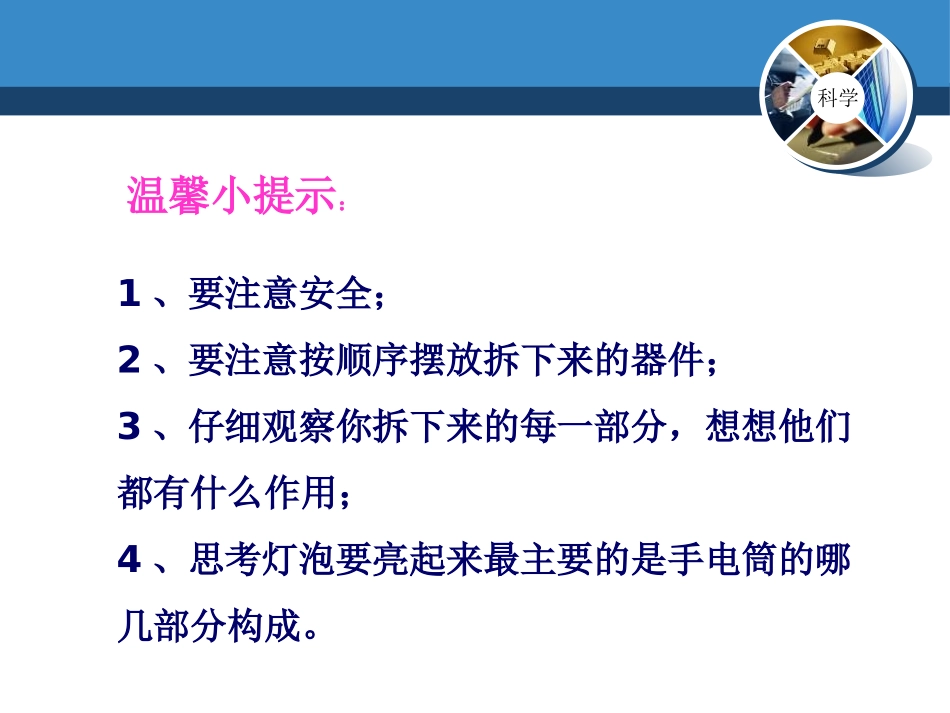 科学

温馨小提示：

1、要注意安全；

2、要注意按顺序摆放拆下来的器件；

3、仔细观察你拆下来的每一部分，想想他们都有什么作用；

4、思考灯泡要亮起来最主要的是手电筒的哪几部分构成。